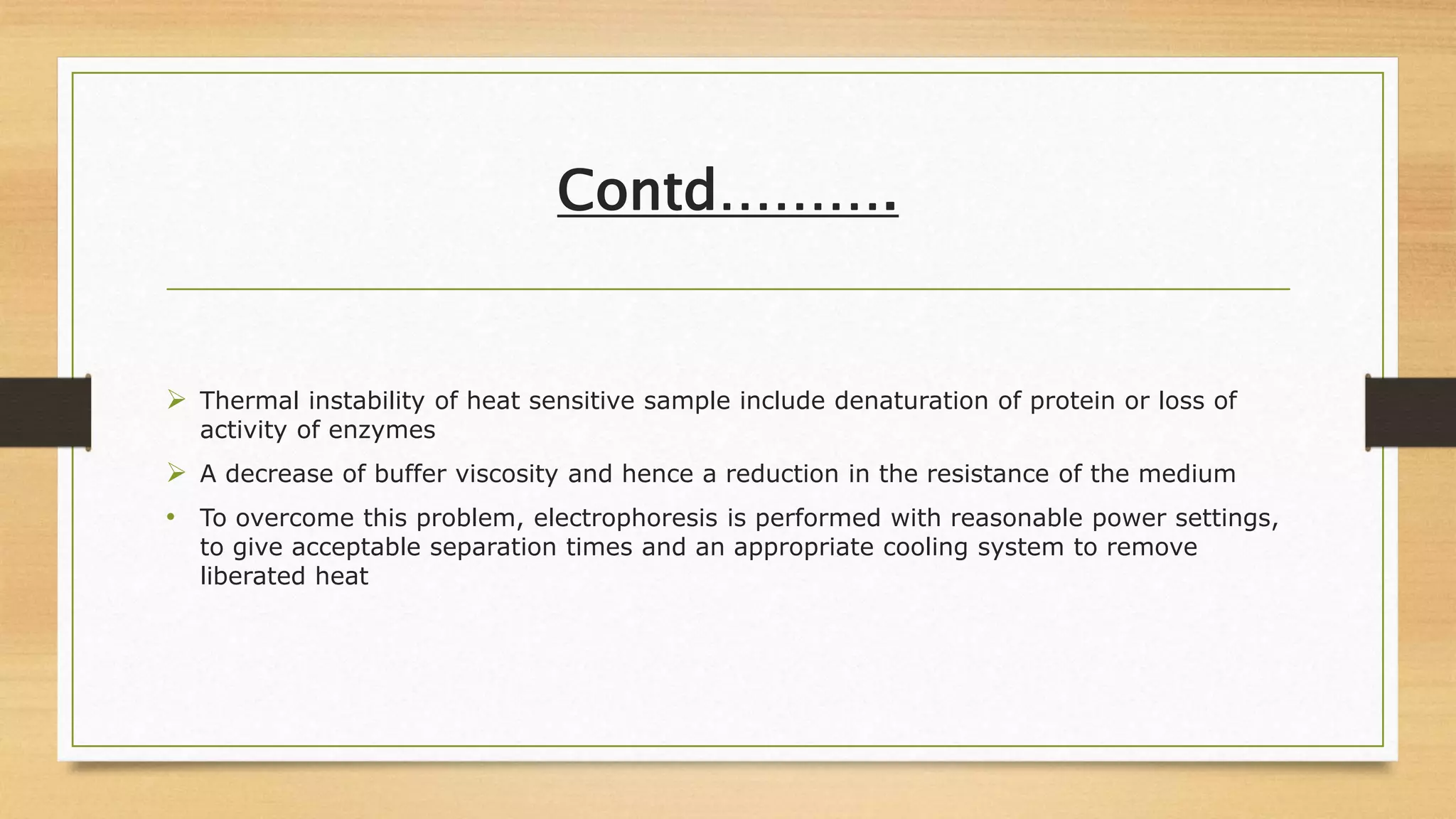 Contd……….

➢ Thermal instability of heat sensitive sample include denaturation of protein or loss of activity of enzymes

➢ A decrease of buffer viscosity and hence a reduction in the resistance of the medium

• To overcome this problem, electrophoresis is performed with reasonable power settings, to give acceptable separation times and an appropriate cooling system to remove liberated heat